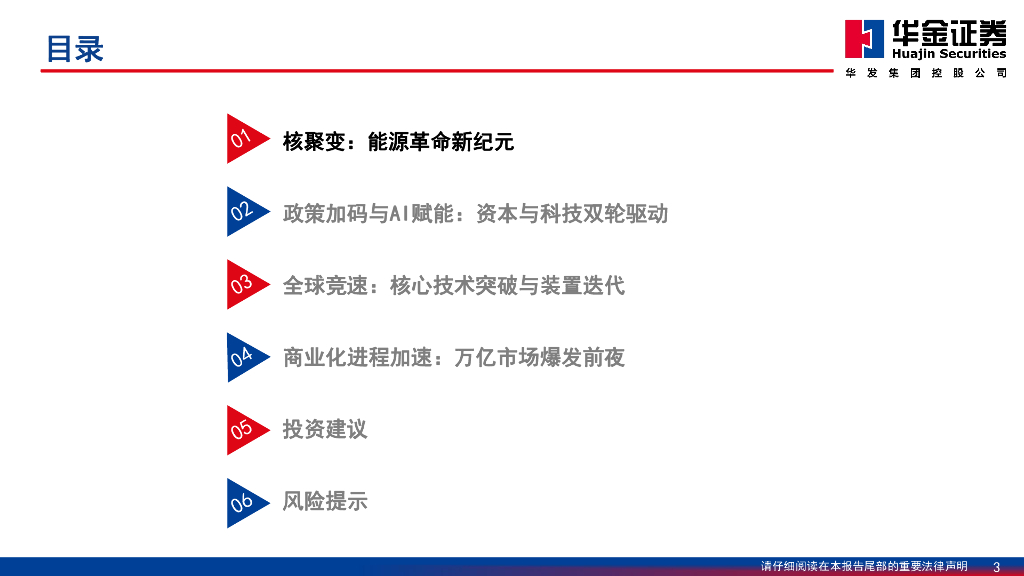 目录

华金证券
Huajin Securities
华发集团控股公司

01 核聚变：能源革命新纪元

02 政策加码与AI赋能：资本与科技双轮驱动

03 全球竞速：核心技术突破与装置迭代

04 商业化进程加速：万亿市场爆发前夜

05 投资建议

06 风险提示

请仔细阅读在本报告尾部的重要法律声明 3